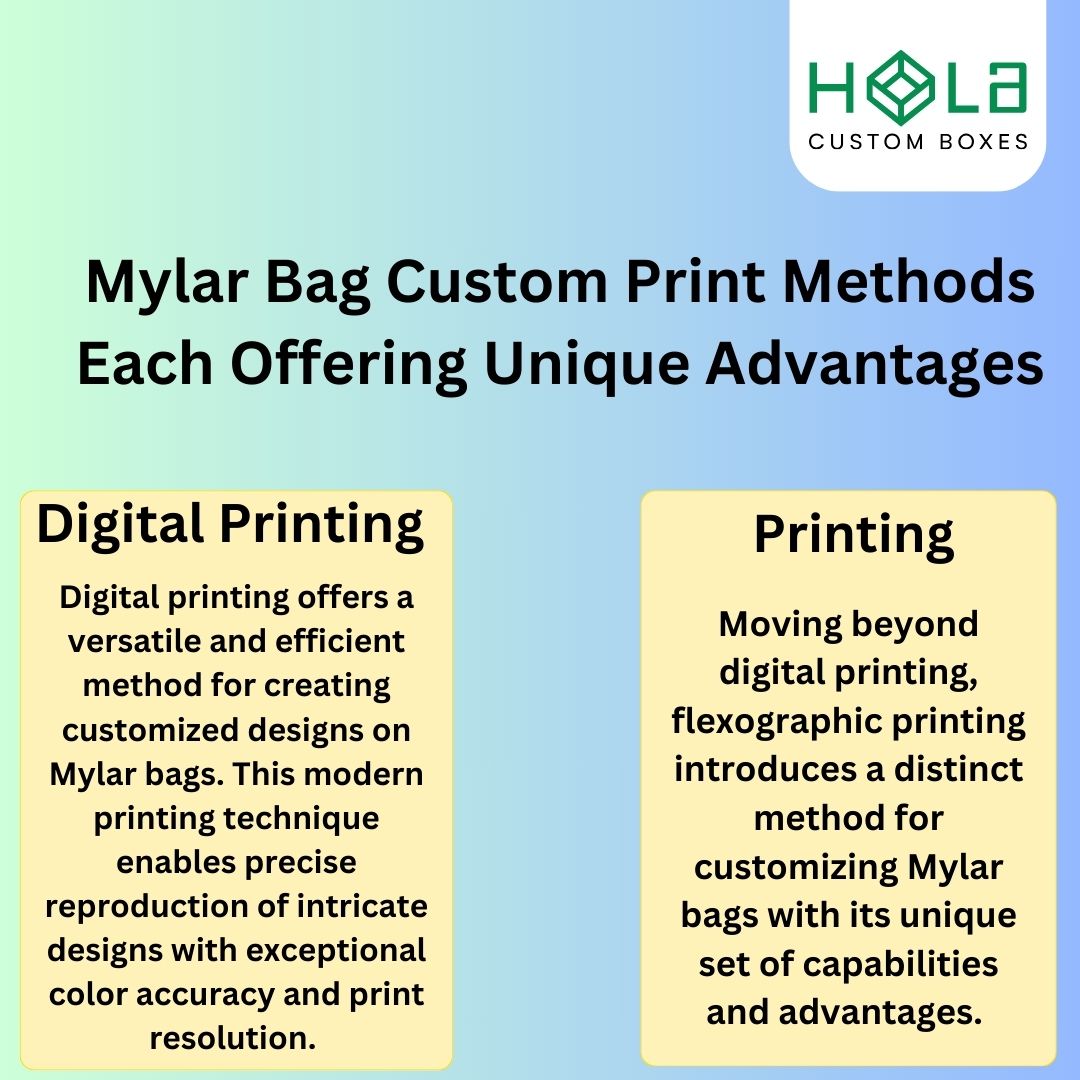 HOLA
CUSTOM BOXES

Mylar Bag Custom Print Methods Each Offering Unique Advantages

Digital Printing

Digital printing offers a versatile and efficient method for creating customized designs on Mylar bags. This modern printing technique enables precise reproduction of intricate designs with exceptional color accuracy and print resolution.

Printing

Moving beyond digital printing, flexographic printing introduces a distinct method for customizing Mylar bags with its unique set of capabilities and advantages.